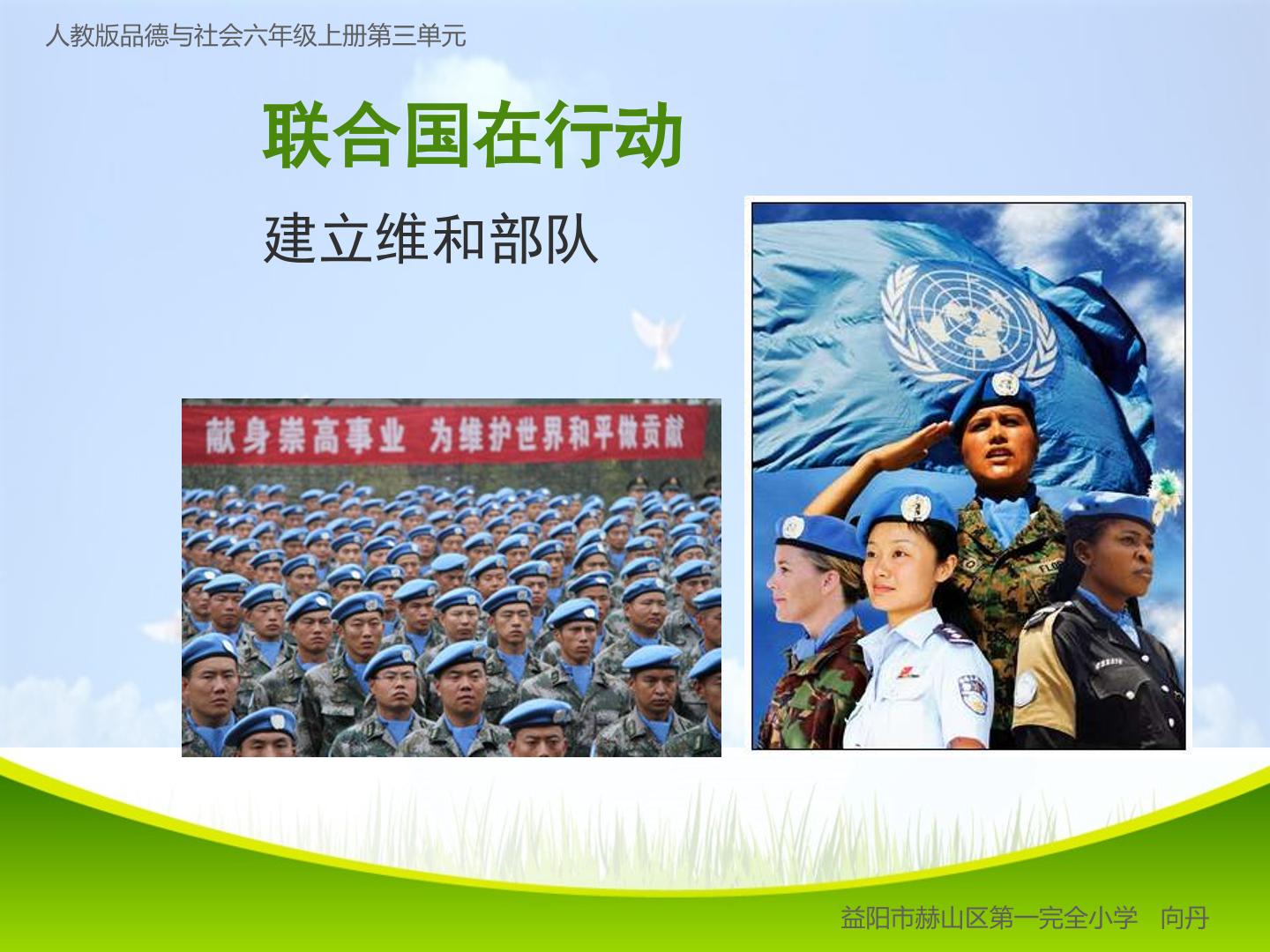 人教版品德与社会六年级上册第三单元

联合国在行动

建立维和部队

献身崇高事业 为维护世界和平做贡献

益阳市赫山区第一完全小学 向丹